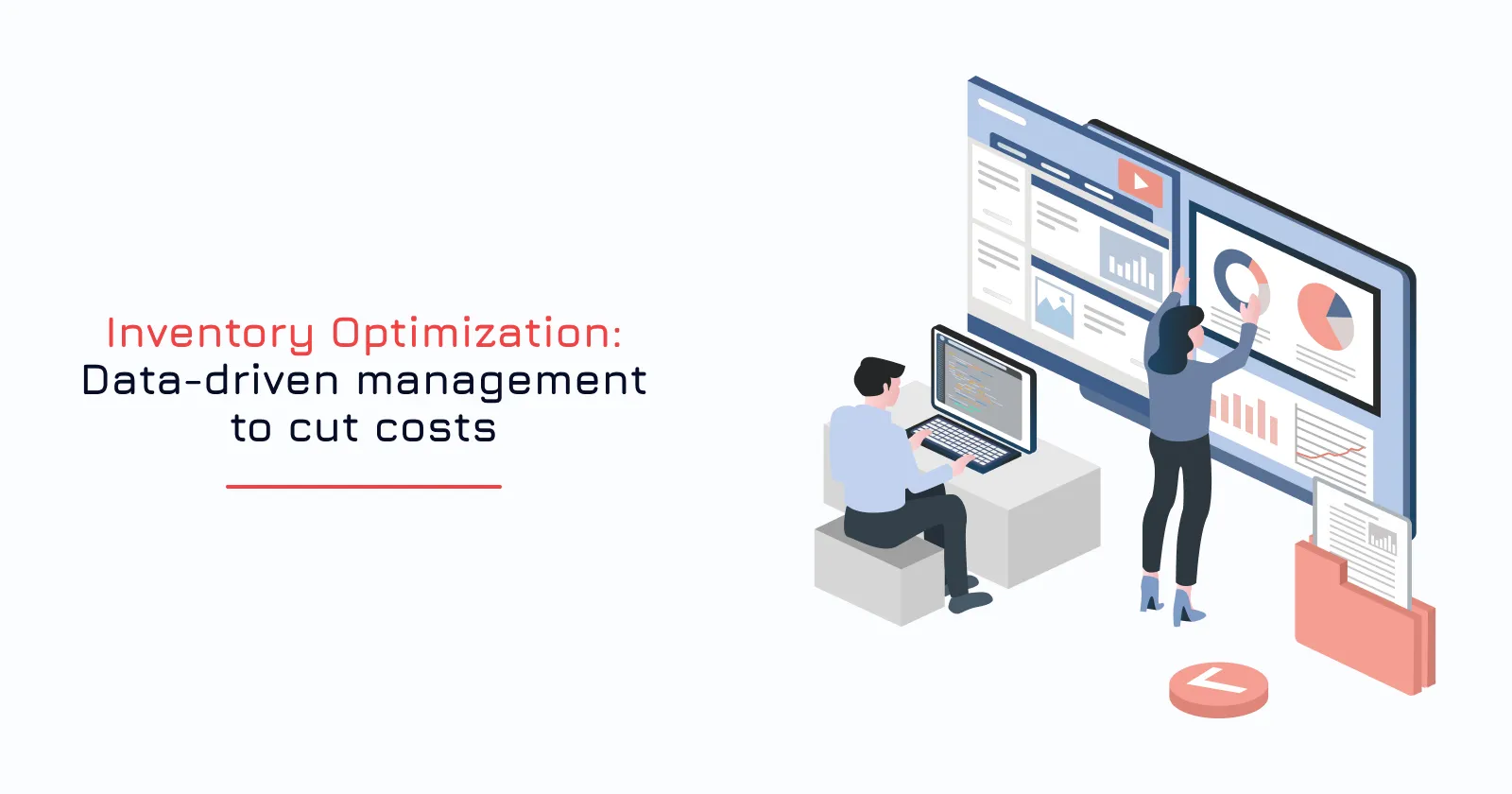 Inventory Optimization:
Data-driven management to cut costs